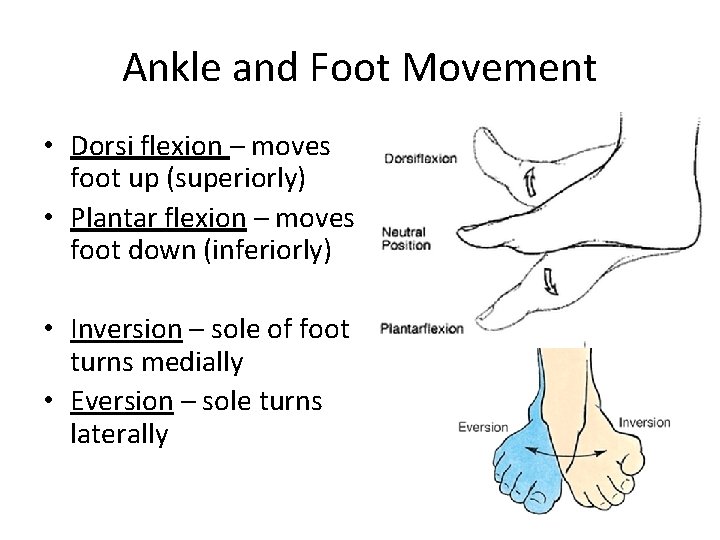 Ankle and Foot Movement

• Dorsi flexion – moves foot up (superiorly)
• Plantar flexion – moves foot down (inferiorly)

• Inversion – sole of foot turns medially
• Eversion – sole turns laterally

Dorsiflexion

Neutral Position

Plantarflexion

Eversion

Inversion